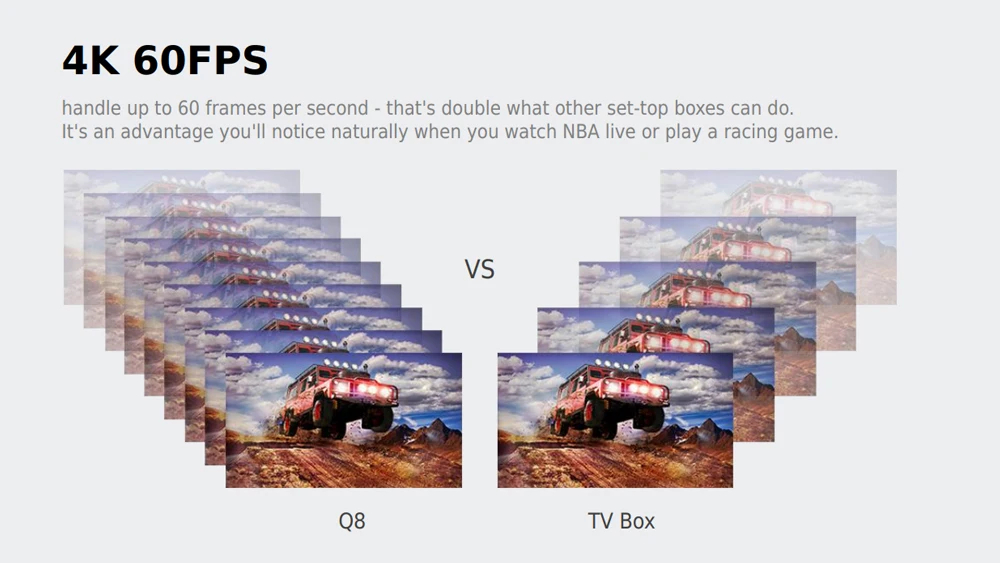 4K 60FPS

handle up to 60 frames per second - that's double what other set-top boxes can do.
It's an advantage you'll notice naturally when you watch NBA live or play a racing game.

VS

Q8

TV Box